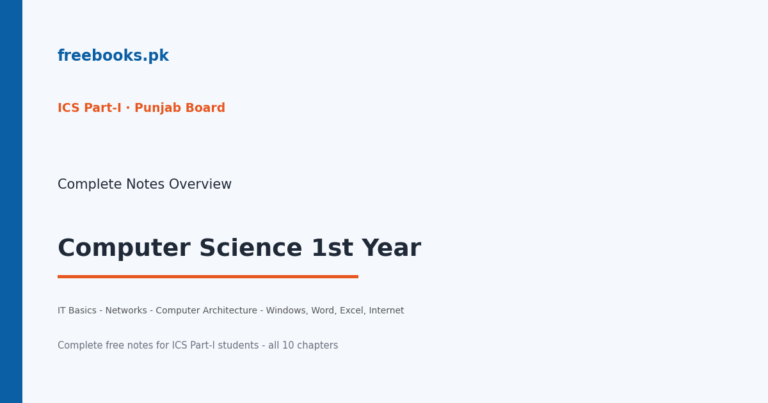 freebooks.pk

ICS Part-I · Punjab Board

Complete Notes Overview

Computer Science 1st Year

IT Basics - Networks - Computer Architecture - Windows, Word, Excel, Internet

Complete free notes for ICS Part-I students - all 10 chapters